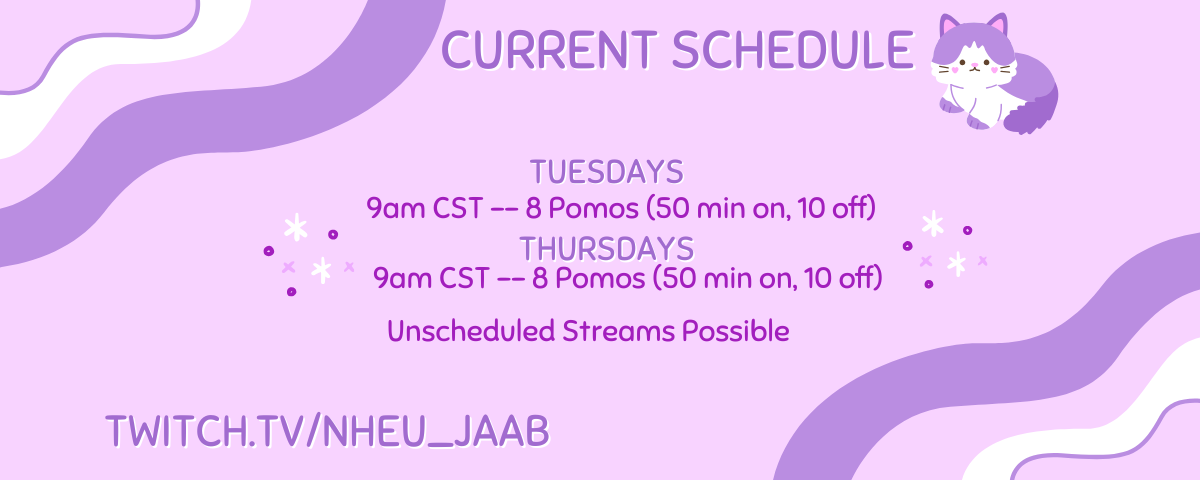 CURRENT SCHEDULE

TUESDAYS
9am CST -- 8 Pomos (50 min on, 10 off)

THURSDAYS
9am CST -- 8 Pomos (50 min on, 10 off)

Unscheduled Streams Possible

TWITCH.TV/NHEU_JAAB